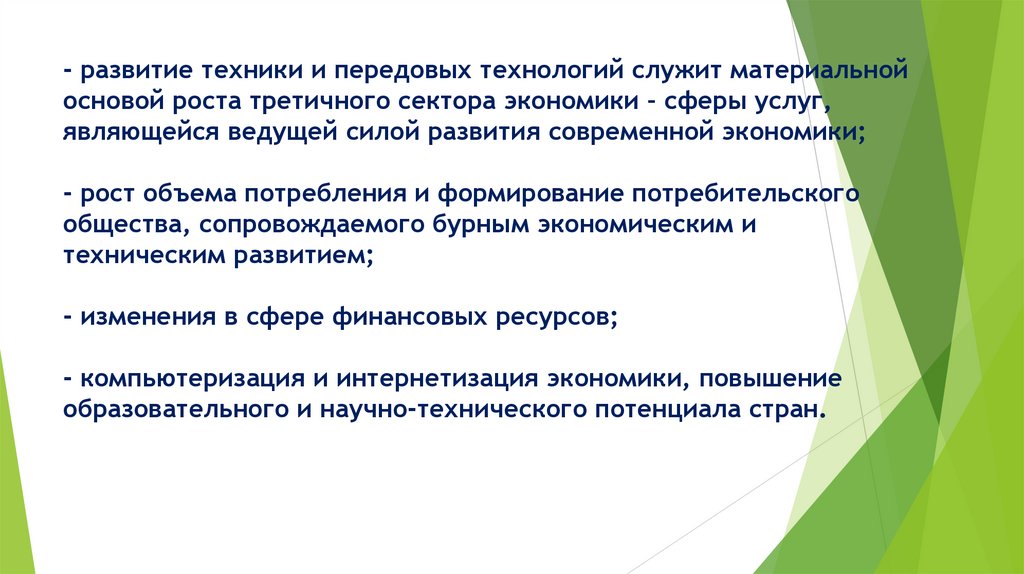 - развитие техники и передовых технологий служит материальной основой роста третичного сектора экономики - сферы услуг, являющейся ведущей силой развития современной экономики;

- рост объема потребления и формирование потребительского общества, сопровождаемого бурным экономическим и техническим развитием;

- изменения в сфере финансовых ресурсов;

- компьютеризация и интернетизация экономики, повышение образовательного и научно-технического потенциала стран.